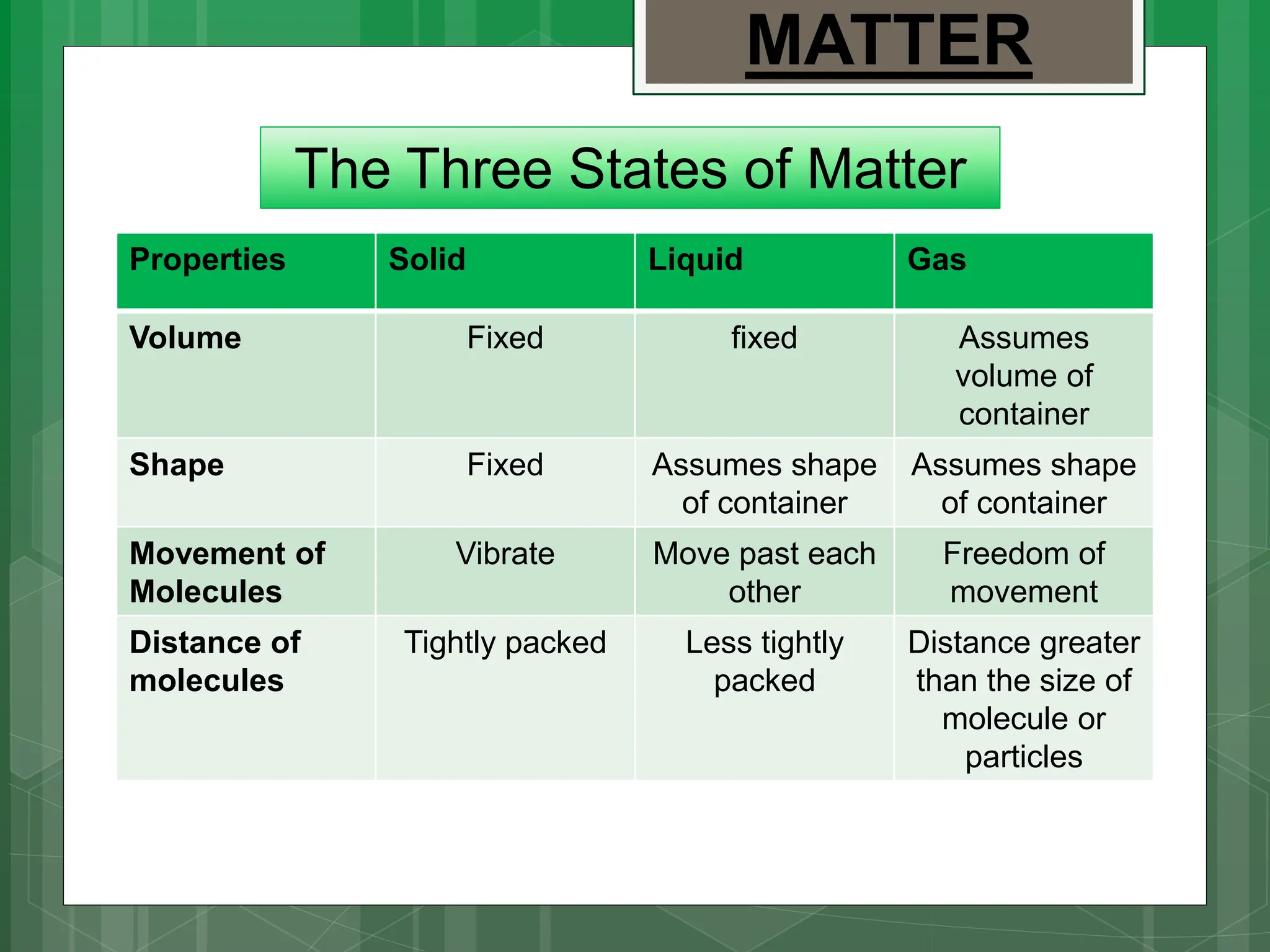 MATTER

The Three States of Matter

| Properties | Solid | Liquid | Gas |
|---|---|---|---|
| Volume | Fixed | fixed | Assumes volume of container |
| Shape | Fixed | Assumes shape of container | Assumes shape of container |
| Movement of Molecules | Vibrate | Move past each other | Freedom of movement |
| Distance of molecules | Tightly packed | Less tightly packed | Distance greater than the size of molecule or particles |